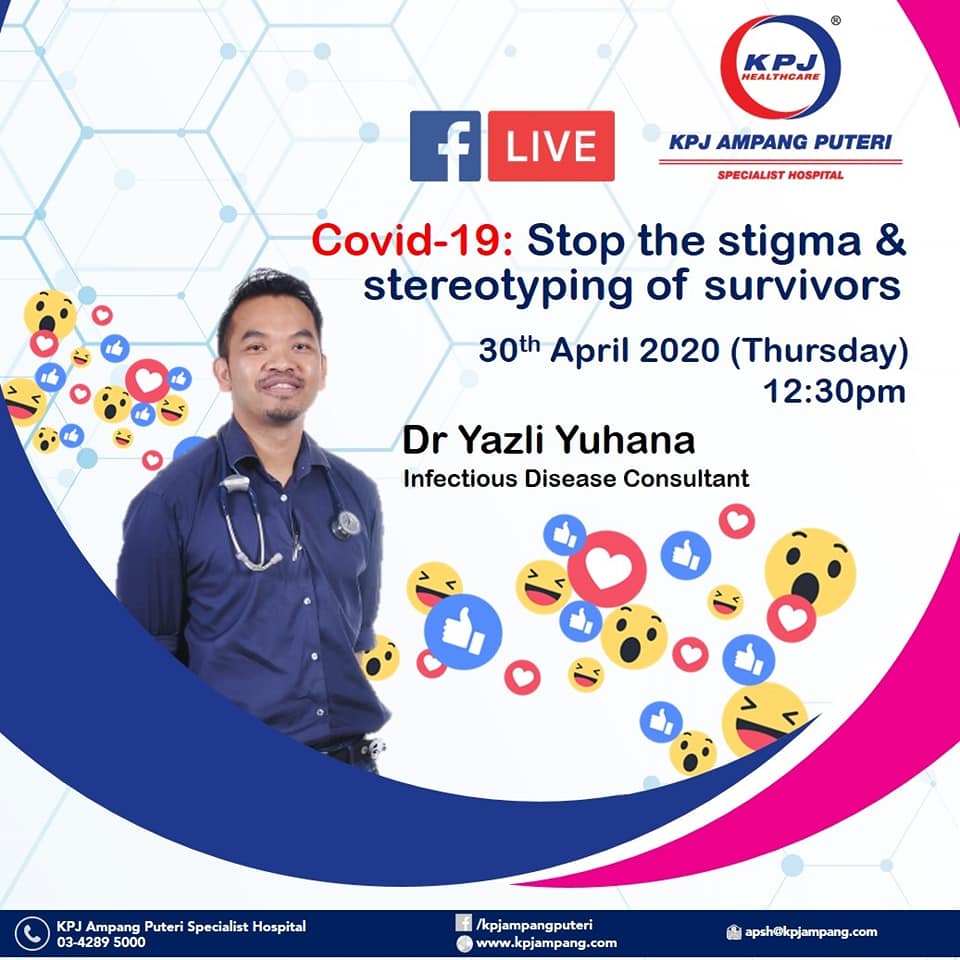 KPJ HEALTHCARE ®

KPJ AMPANG PUTERI
SPECIALIST HOSPITAL

f LIVE

Covid-19: Stop the stigma & stereotyping of survivors

30$^{th}$ April 2020 (Thursday)
12:30pm

Dr Yazli Yuhana
Infectious Disease Consultant

KPJ Ampang Puteri Specialist Hospital
03-4289 5000

/kpjampangputeri
www.kpjampang.com

apsh@kpjampang.com